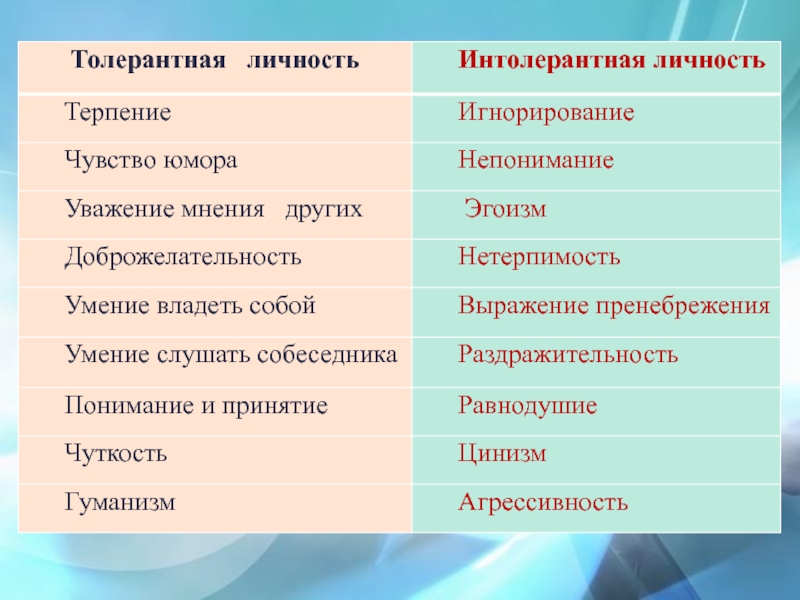 | Толерантная личность | Интолерантная личность |
|---|---|
| Терпение | Игнорирование |
| Чувство юмора | Непонимание |
| Уважение мнения других | Эгоизм |
| Доброжелательность | Нетерпимость |
| Умение владеть собой | Выражение пренебрежения |
| Умение слушать собеседника | Раздражительность |
| Понимание и принятие | Равнодушие |
| Чуткость | Цинизм |
| Гуманизм | Агрессивность |